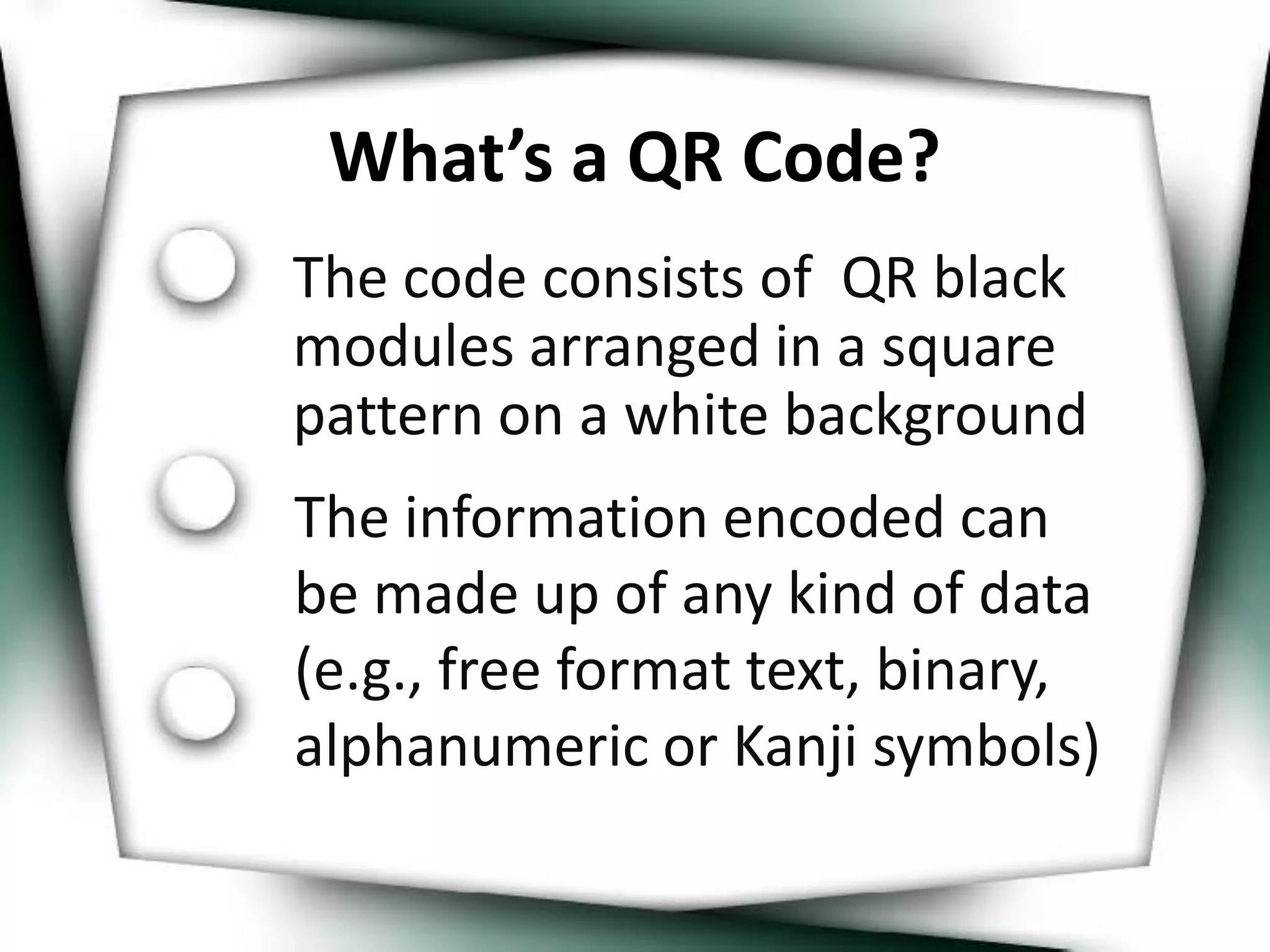 What’s a QR Code?

The code consists of QR black modules arranged in a square pattern on a white background

The information encoded can be made up of any kind of data (e.g., free format text, binary, alphanumeric or Kanji symbols)